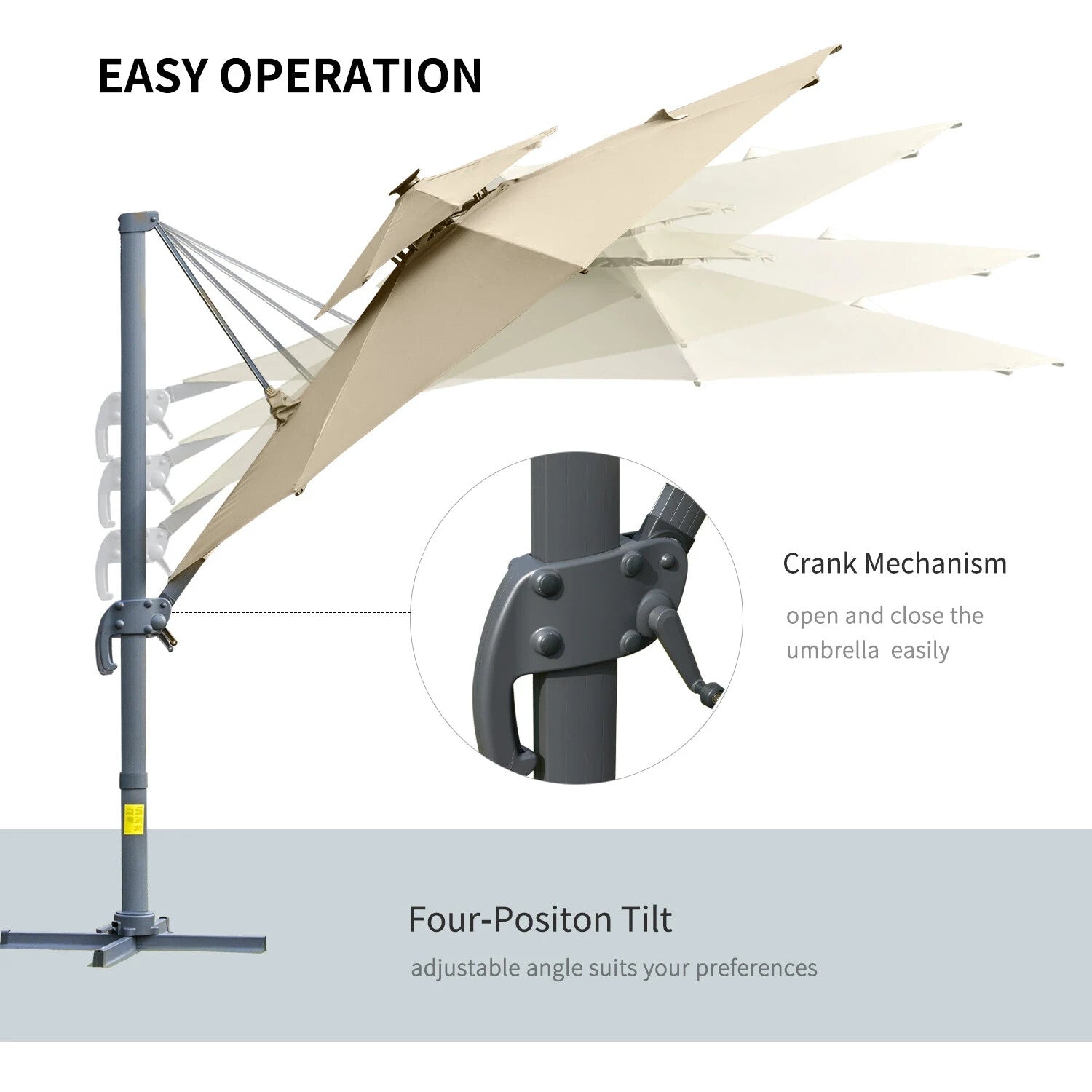 EASY OPERATION

Crank Mechanism

open and close the umbrella easily

Four-Positon Tilt

adjustable angle suits your preferences